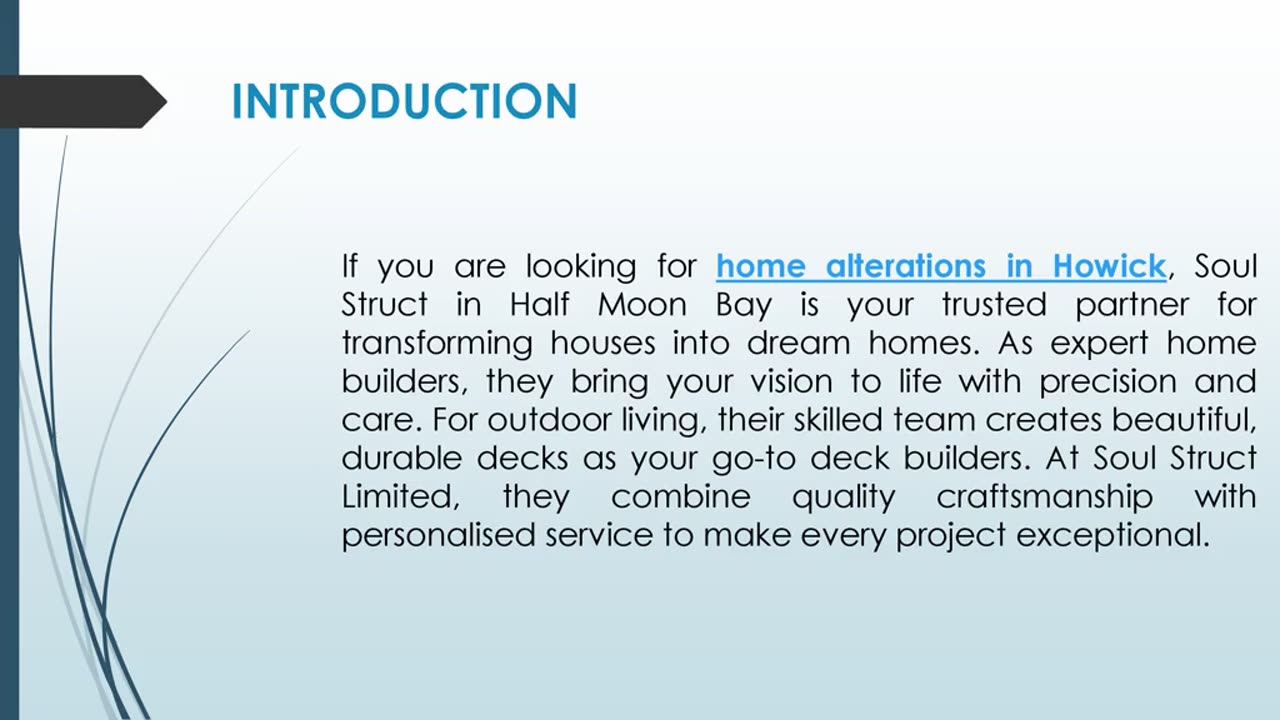 INTRODUCTION

If you are looking for home alterations in Howick, Soul Struct in Half Moon Bay is your trusted partner for transforming houses into dream homes. As expert home builders, they bring your vision to life with precision and care. For outdoor living, their skilled team creates beautiful, durable decks as your go-to deck builders. At Soul Struct Limited, they combine quality craftsmanship with personalised service to make every project exceptional.